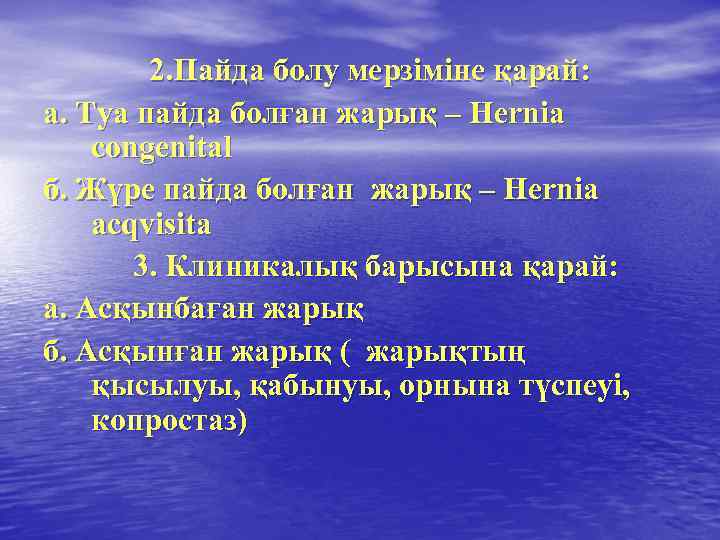 2.Пайда болу мерзіміне қарай:

а. Туа пайда болған жарық – Hernia congenital

б. Жүре пайда болған жарық – Hernia acqvisita

3. Клиникалық барысына қарай:

а. Асқынбаған жарық

б. Асқынған жарық ( жарықтың қысылуы, қабынуы, орнына түспеуі, копростаз)